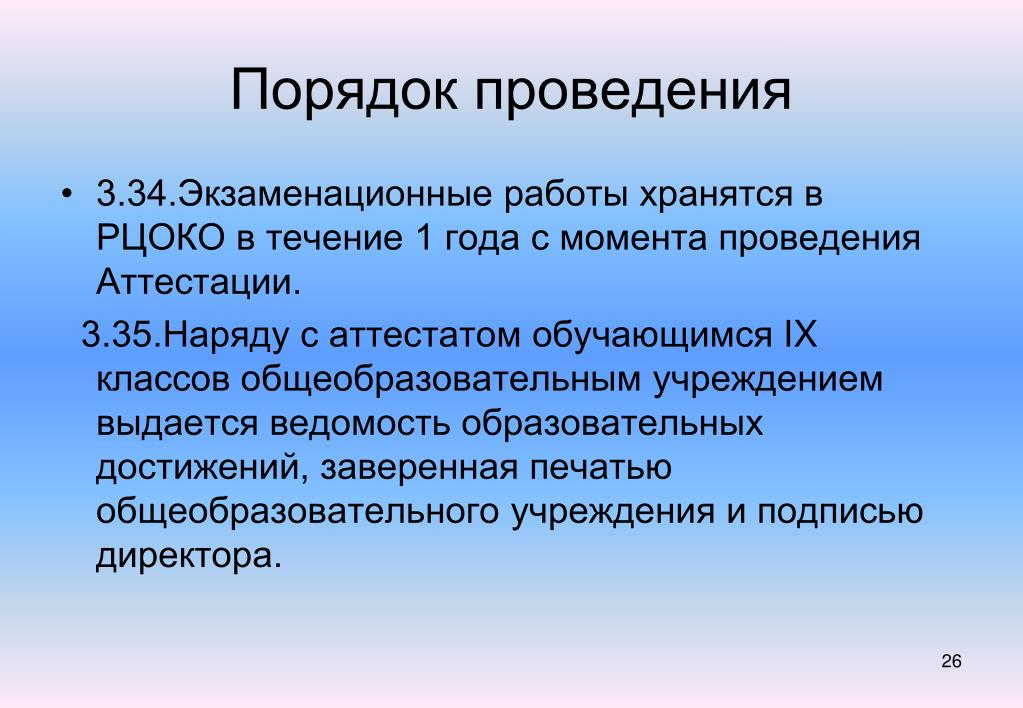 Порядок проведения

• 3.34.Экзаменационные работы хранятся в РЦОКО в течение 1 года с момента проведения Аттестации.

3.35.Наряду с аттестатом обучающимся IX классов общеобразовательным учреждением выдается ведомость образовательных достижений, заверенная печатью общеобразовательного учреждения и подписью директора.

26